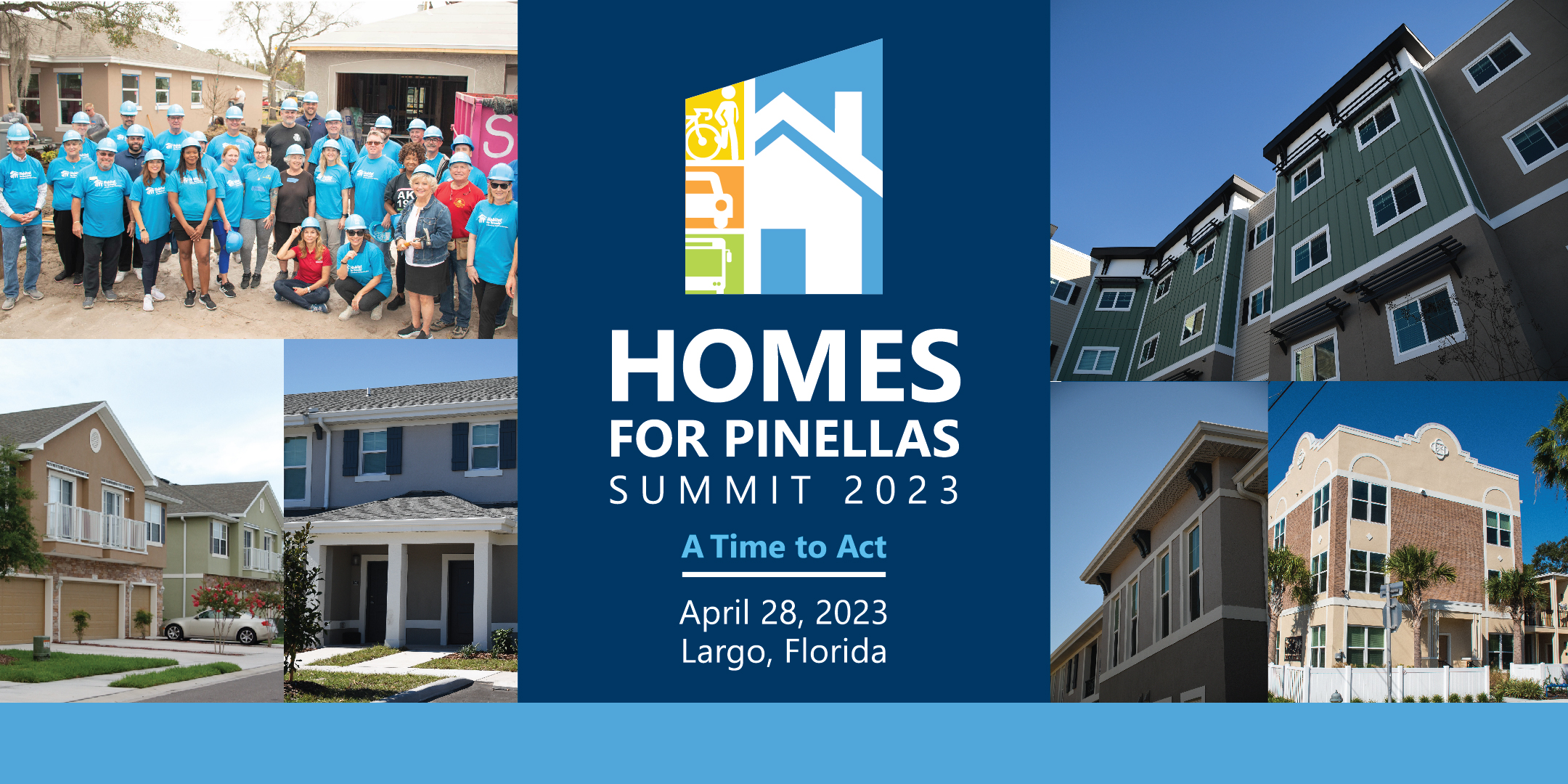 HOMES
FOR PINELLAS
SUMMIT 2023

A Time to Act

April 28, 2023
Largo, Florida